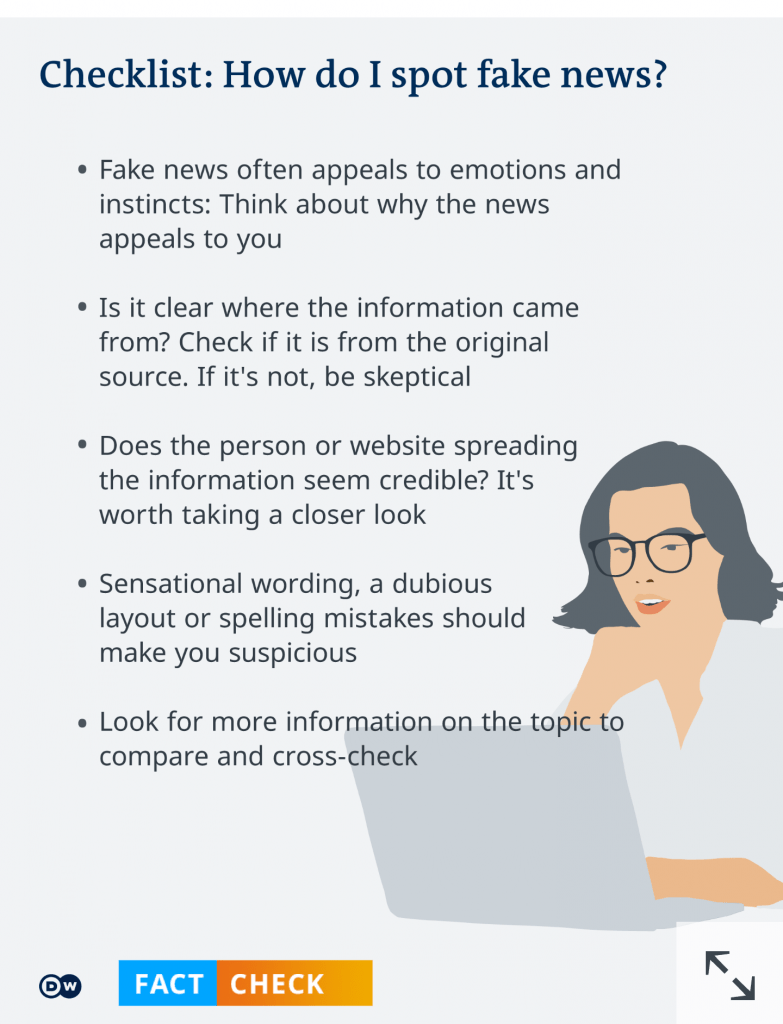 Checklist: How do I spot fake news?

• Fake news often appeals to emotions and instincts: Think about why the news appeals to you

• Is it clear where the information came from? Check if it is from the original source. If it's not, be skeptical

• Does the person or website spreading the information seem credible? It's worth taking a closer look

• Sensational wording, a dubious layout or spelling mistakes should make you suspicious

• Look for more information on the topic to compare and cross-check

DW

FACT CHECK